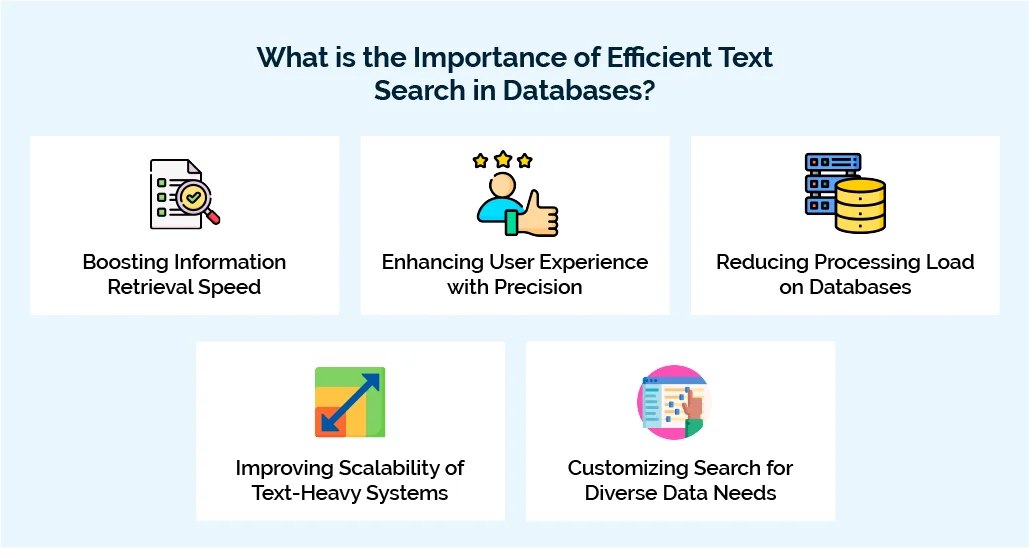 What is the Importance of Efficient Text Search in Databases?

Boosting Information Retrieval Speed

Enhancing User Experience with Precision

Reducing Processing Load on Databases

Improving Scalability of Text-Heavy Systems

Customizing Search for Diverse Data Needs